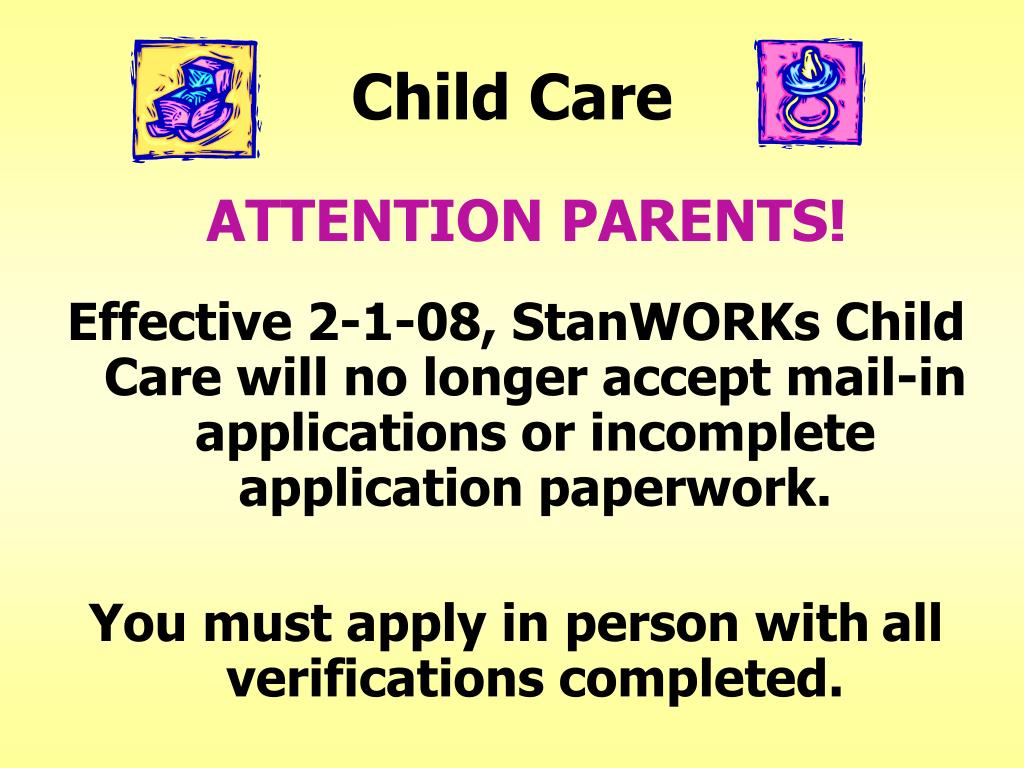 Child Care

ATTENTION PARENTS!

Effective 2-1-08, StanWORKs Child Care will no longer accept mail-in applications or incomplete application paperwork.

You must apply in person with all verifications completed.